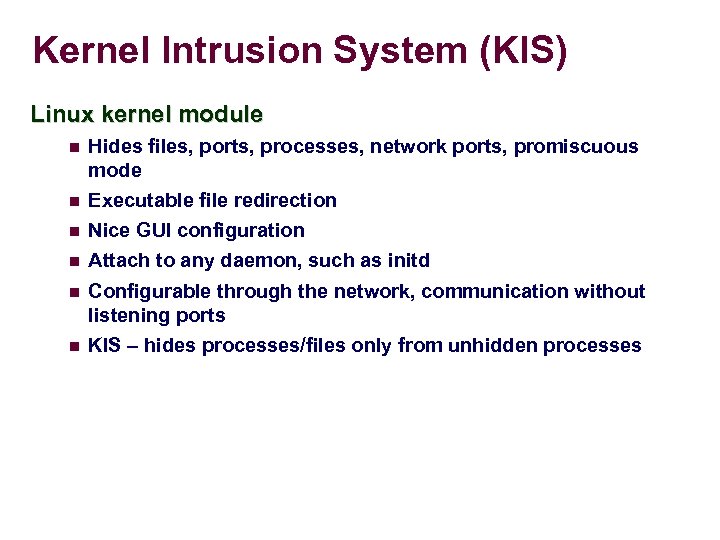 Kernel Intrusion System (KIS)

Linux kernel module

- Hides files, ports, processes, network ports, promiscuous mode
- Executable file redirection
- Nice GUI configuration
- Attach to any daemon, such as initd
- Configurable through the network, communication without listening ports
- KIS – hides processes/files only from unhidden processes